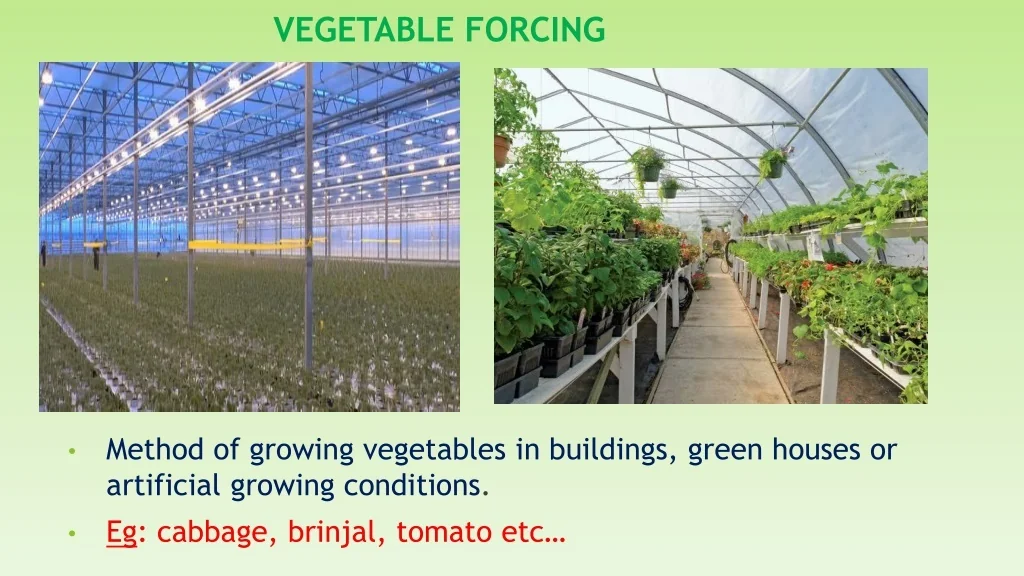 VEGETABLE FORCING

• Method of growing vegetables in buildings, green houses or artificial growing conditions.
• Eg: cabbage, brinjal, tomato etc…